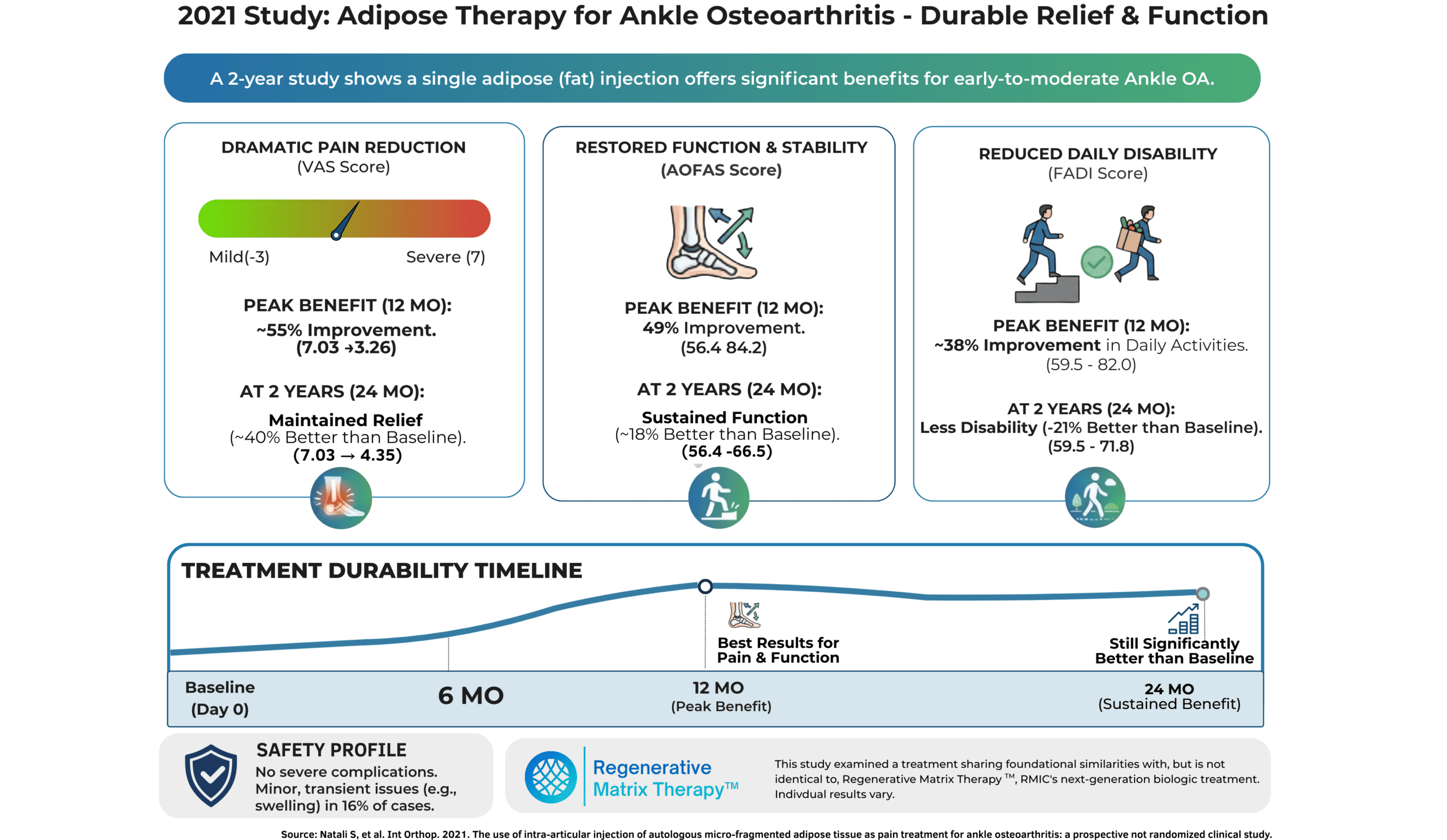 2021 Study: Adipose Therapy for Ankle Osteoarthritis - Durable Relief & Function

A 2-year study shows a single adipose (fat) injection offers significant benefits for early-to-moderate Ankle OA.

DRAMATIC PAIN REDUCTION
(VAS Score)

Mild(-3)
Severe (7)

PEAK BENEFIT (12 MO):
~55% Improvement.
(7.03 →3.26)

AT 2 YEARS (24 MO):
Maintained Relief
(~40% Better than Baseline).
(7.03 → 4.35)

RESTORED FUNCTION & STABILITY
(AOFAS Score)

PEAK BENEFIT (12 MO):
49% Improvement.
(56.4 84.2)

AT 2 YEARS (24 MO):
Sustained Function
(~18% Better than Baseline).
(56.4 -66.5)

REDUCED DAILY DISABILITY
(FADI Score)

PEAK BENEFIT (12 MO):
~38% Improvement in Daily Activities.
(59.5 - 82.0)

AT 2 YEARS (24 MO):
Less Disability (-21% Better than Baseline).
(59.5 - 71.8)

TREATMENT DURABILITY TIMELINE

Best Results for Pain & Function

Still Significantly Better than Baseline

Baseline (Day 0)
6 MO
12 MO (Peak Benefit)
24 MO (Sustained Benefit)

SAFETY PROFILE
No severe complications.
Minor, transient issues (e.g., swelling) in 16% of cases.

Regenerative Matrix Therapy™

This study examined a treatment sharing foundational similarities with, but is not identical to, Regenerative Matrix Therapy ™, RMIC's next-generation biologic treatment. Indivdual results vary.

Source: Natali S, et al. Int Orthop. 2021. The use of intra-articular injection of autologous micro-fragmented adipose tissue as pain treatment for ankle osteoarthritis: a prospective not randomized clinical study.